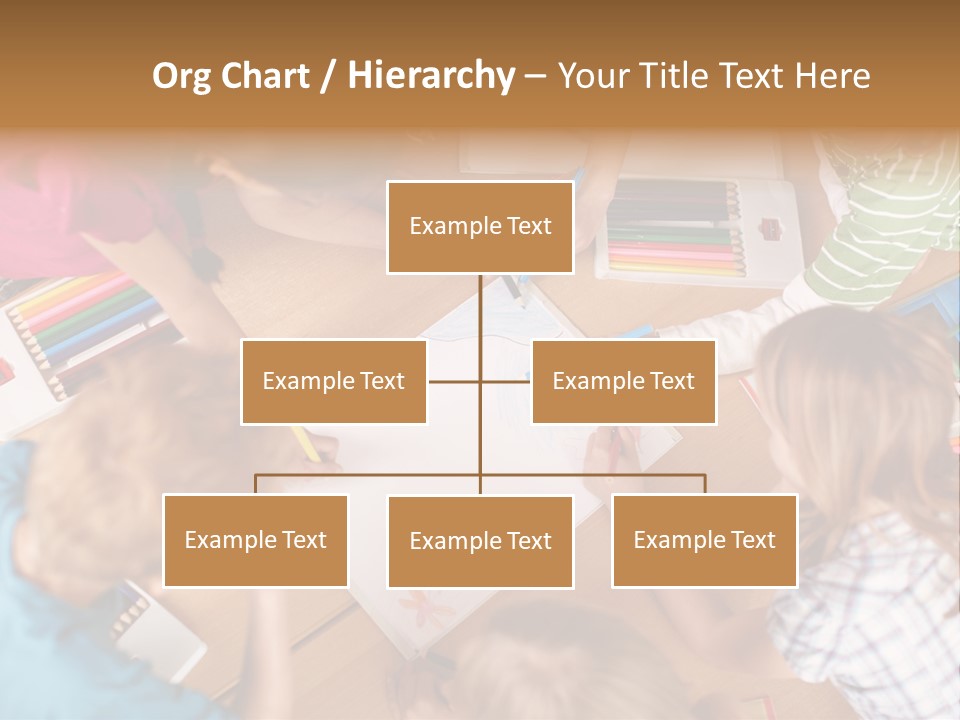 Org Chart / Hierarchy – Your Title Text Here

Example Text

Example Text

Example Text

Example Text

Example Text

Example Text